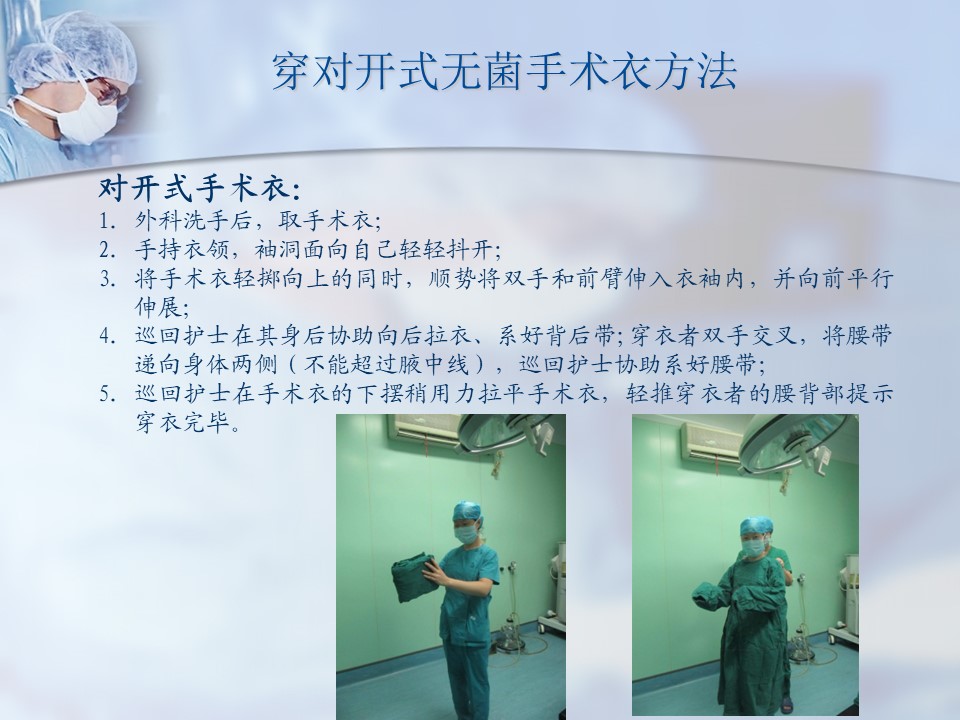 穿对开式无菌手术衣方法

对开式手术衣:

1. 外科洗手后，取手术衣;
2. 手持衣领，袖洞面向自己轻轻抖开;
3. 将手术衣轻掷向上的同时，顺势将双手和前臂伸入衣袖内，并向前平行伸展;
4. 巡回护士在其身后协助向后拉衣、系好背后带;穿衣者双手交叉，将腰带递向身体两侧（不能超过腋中线），巡回护士协助系好腰带;
5. 巡回护士在手术衣的下摆稍用力拉平手术衣，轻推穿衣者的腰背部提示穿衣完毕。